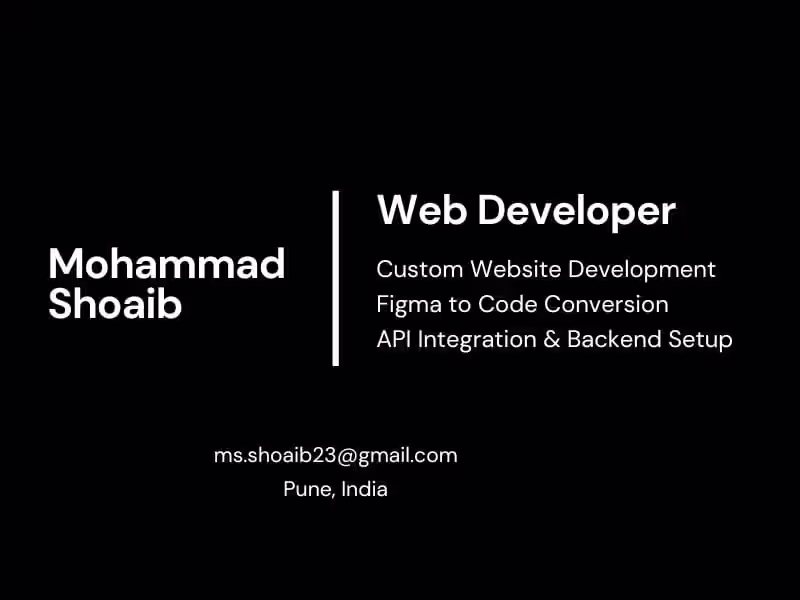 Mohammad Shoaib

Web Developer

Custom Website Development
Figma to Code Conversion
API Integration & Backend Setup

ms.shoaib23@gmail.com
Pune, India